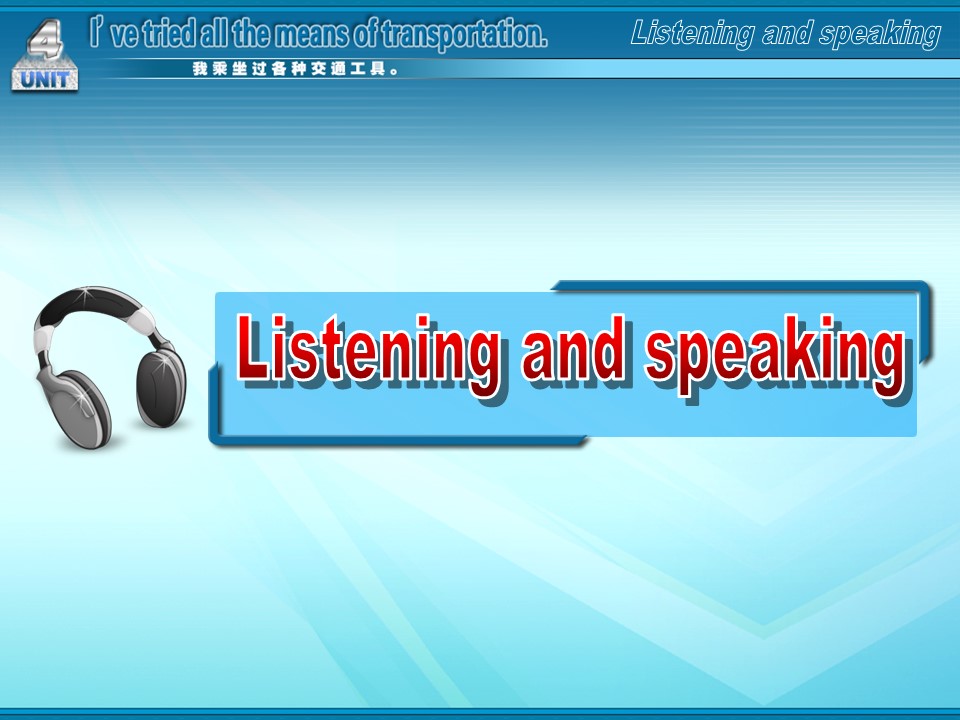 4
UNIT

I' ve tried all the means of transportation.

我乘坐过各种交通工具。

Listening and speaking

Listening and speaking